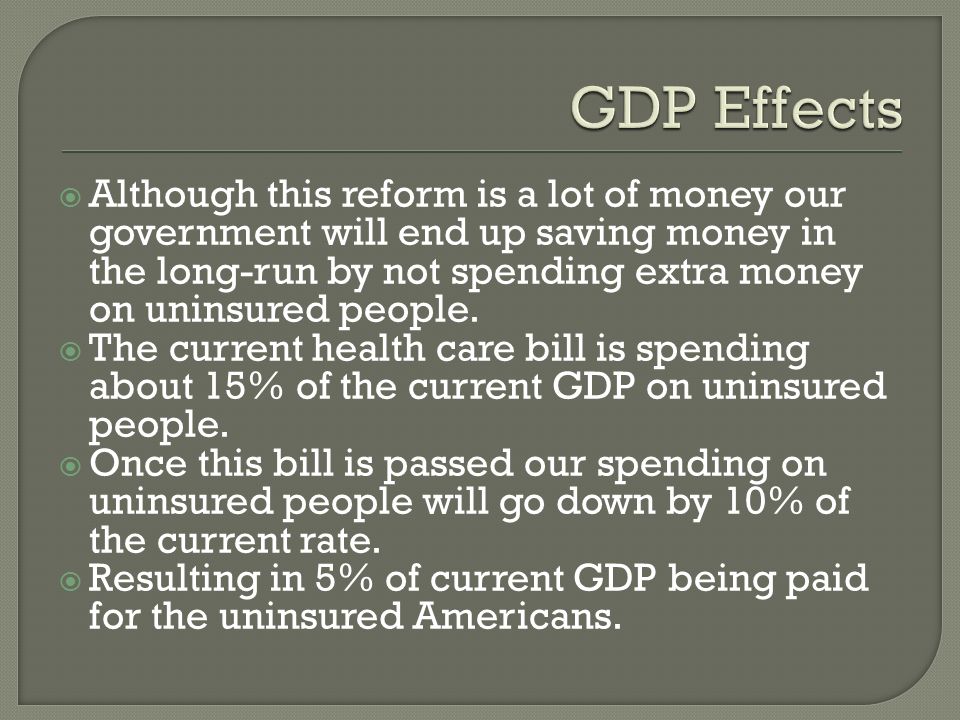 GDP Effects

Although this reform is a lot of money our government will end up saving money in the long-run by not spending extra money on uninsured people.

The current health care bill is spending about 15% of the current GDP on uninsured people.

Once this bill is passed our spending on uninsured people will go down by 10% of the current rate.

Resulting in 5% of current GDP being paid for the uninsured Americans.